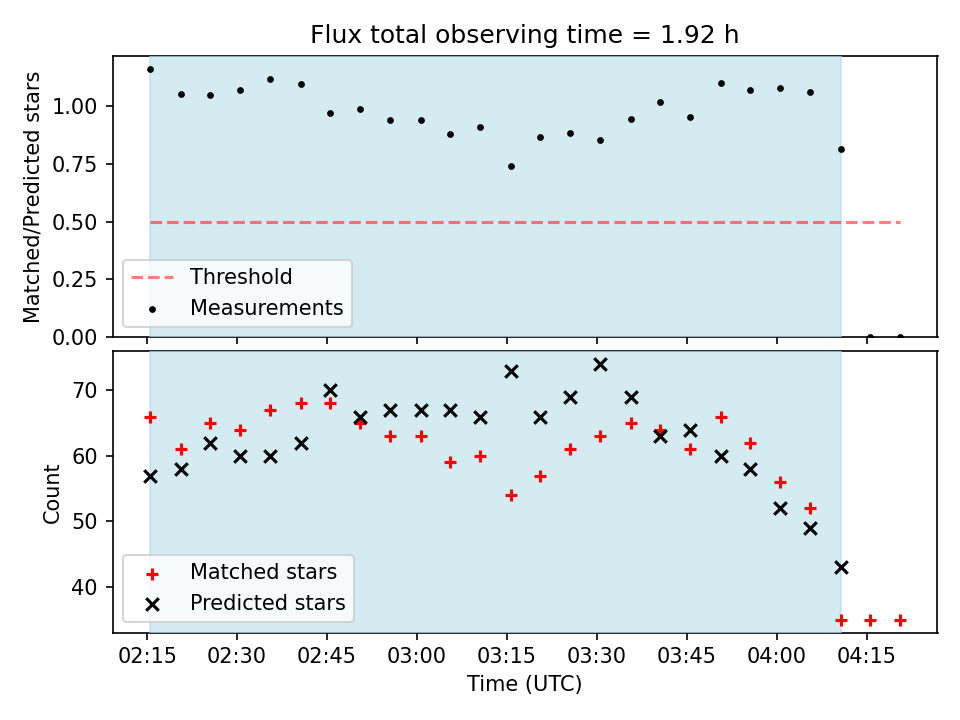 Flux total observing time = 1.92 h

Matched/Predicted stars

1.00
0.75
0.50
0.25
0.00

Threshold
Measurements

Count

70
60
50
40

Matched stars
Predicted stars

02:15 02:30 02:45 03:00 03:15 03:30 03:45 04:00 04:15

Time (UTC)